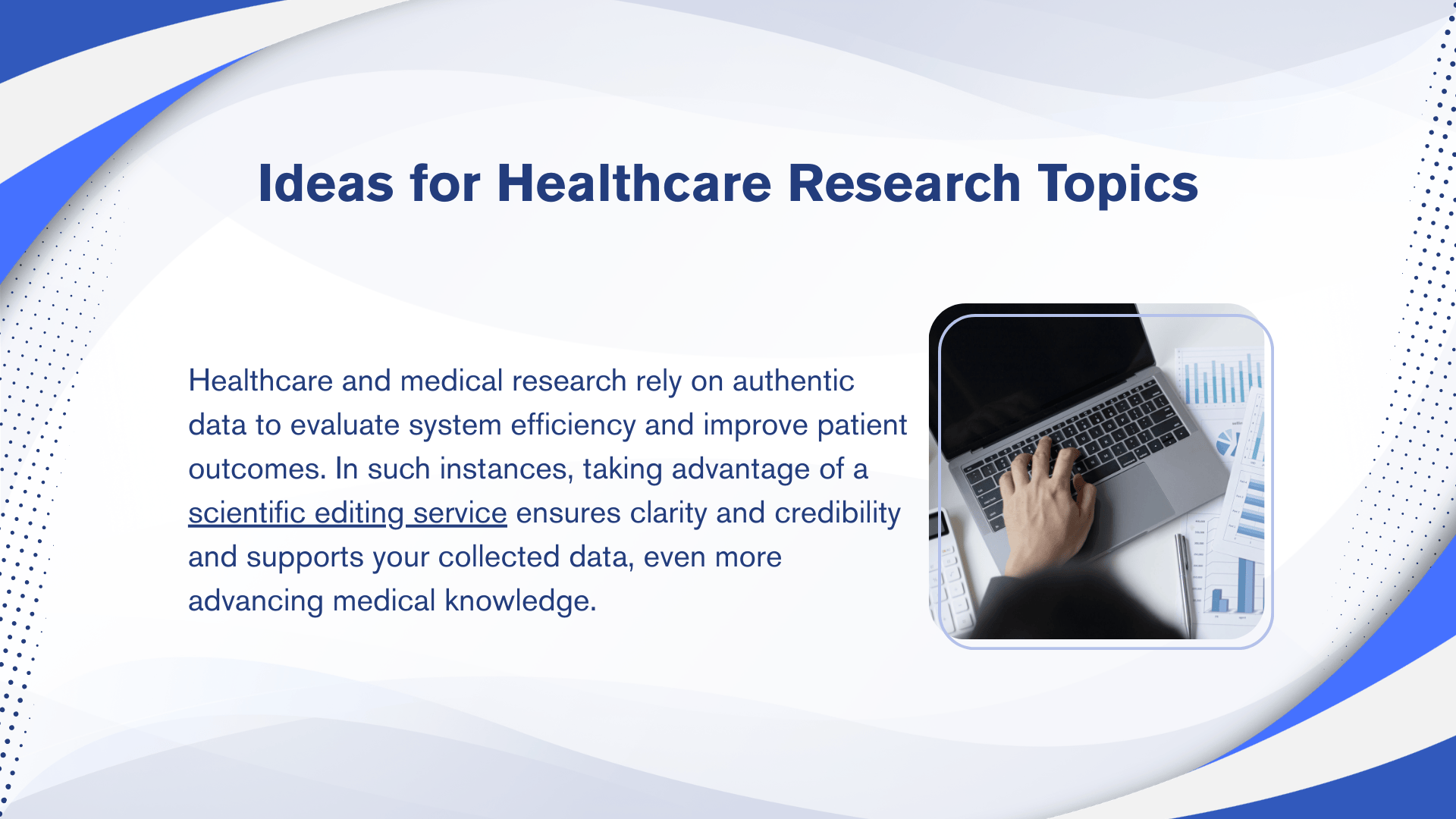 Ideas for Healthcare Research Topics

Healthcare and medical research rely on authentic data to evaluate system efficiency and improve patient outcomes. In such instances, taking advantage of a scientific editing service ensures clarity and credibility and supports your collected data, even more advancing medical knowledge.